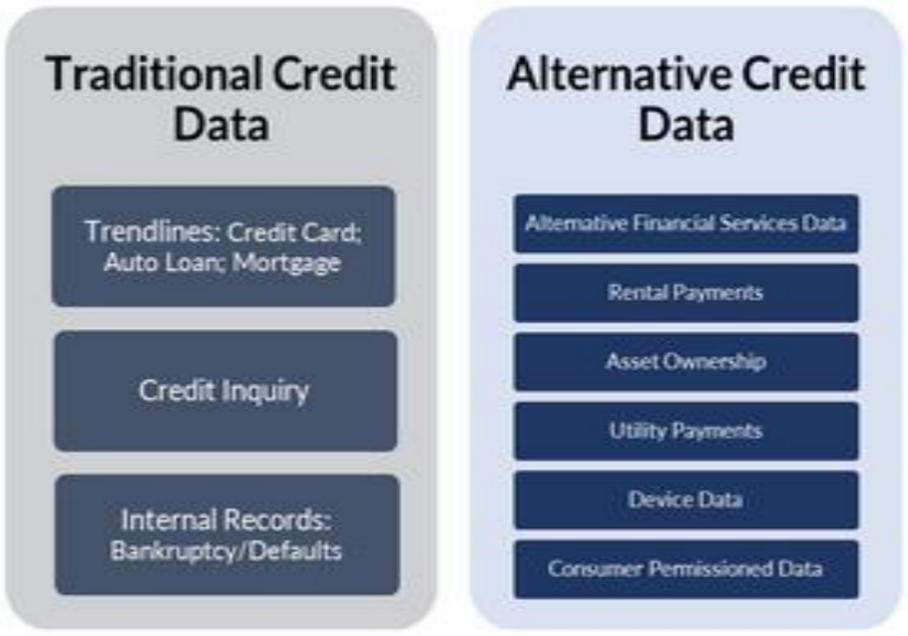 Traditional Credit Data

Trendlines: Credit Card; Auto Loan; Mortgage

Credit Inquiry

Internal Records: Bankruptcy/Defaults

Alternative Credit Data

Alternative Financial Services Data

Rental Payments

Asset Ownership

Utility Payments

Device Data

Consumer Permissioned Data